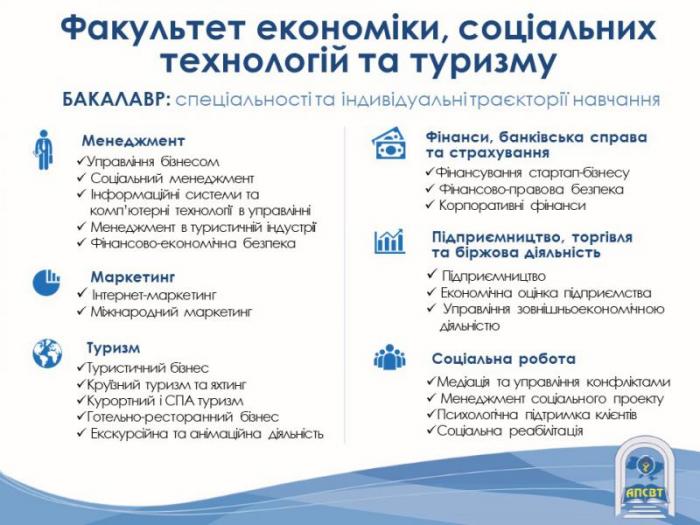 Факультет економіки, соціальних технологій та туризму

БАКАЛАВР: спеціальності та індивідуальні траєкторії навчання

Менеджмент
✓Управління бізнесом
✓ Соціальний менеджмент
✓ Інформаційні системи та комп'ютерні технології в управлінні
✓ Менеджмент в туристичній індустрії
✓ Фінансово-економічна безпека

Маркетинг
✓ Інтернет-маркетинг
✓ Міжнародний маркетинг

Туризм
✓Туристичний бізнес
✓Круїзний туризм та яхтинг
✓Курортний і СПА туризм
✓Готельно-ресторанний бізнес
✓ Екскурсійна та анімаційна діяльність

Фінанси, банківська справа та страхування
✓Фінансування стартап-бізнесу
✓ Фінансово-правова безпека
✓ Корпоративні фінанси

Підприємництво, торгівля та біржова діяльність
✓ Підприємництво
✓ Економічна оцінка підприємства
✓ Управління зовнішньоекономічною діяльністю

Соціальна робота
✓Медіація та управління конфліктами
✓ Менеджмент соціального проекту
✓Психологічна підтримка клієнтів
✓Соціальна реабілітація

АПСВТ